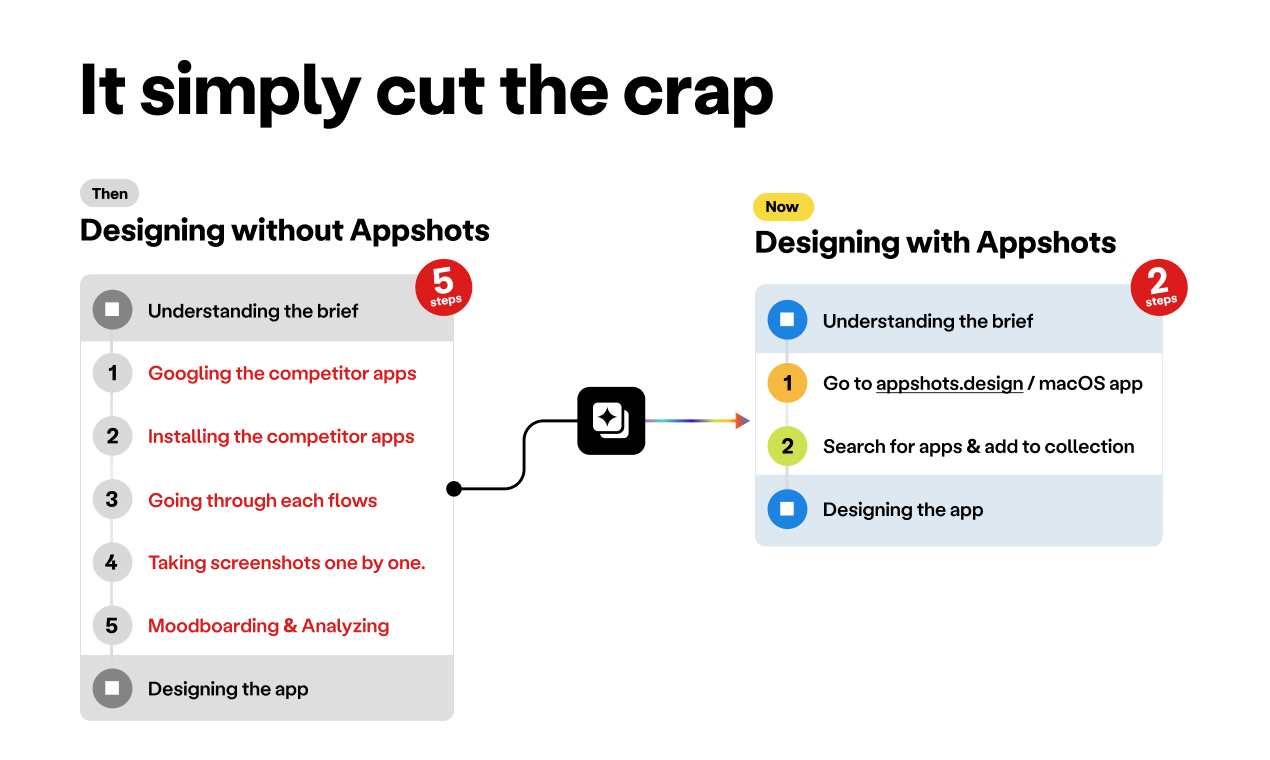 It simply cut the crap

Then

Designing without Appshots

5 steps

Understanding the brief

1 Googling the competitor apps

2 Installing the competitor apps

3 Going through each flows

4 Taking screenshots one by one.

5 Moodboarding & Analyzing

Designing the app

Now

Designing with Appshots

2 steps

Understanding the brief

1 Go to appshots.design / macOS app

2 Search for apps & add to collection

Designing the app